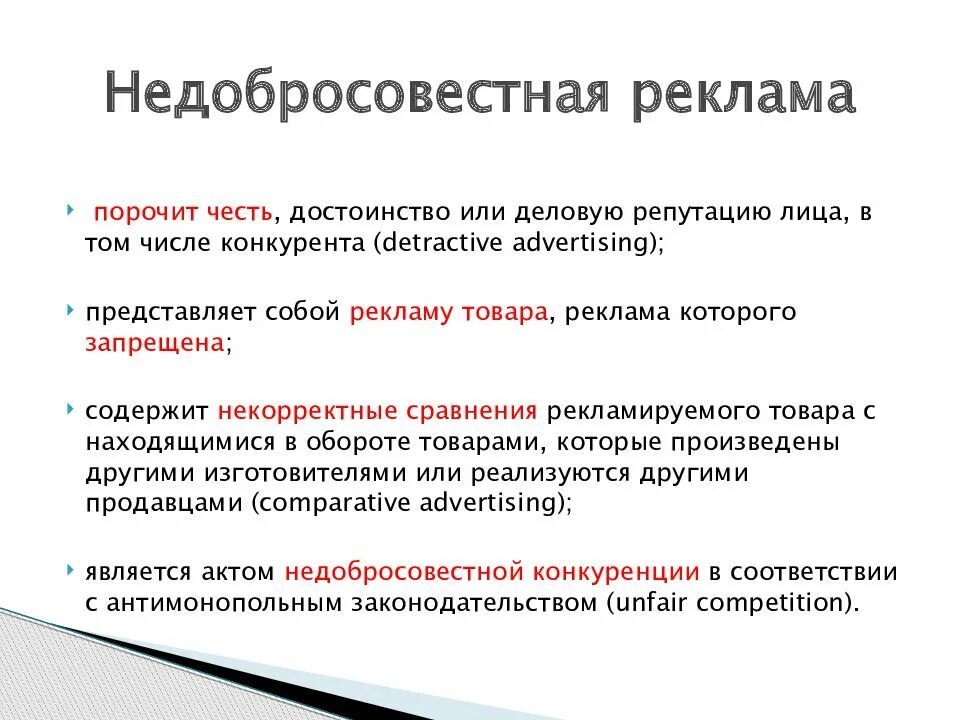 Недобросовестная реклама

порочит честь, достоинство или деловую репутацию лица, в том числе конкурента (detractive advertising);

представляет собой рекламу товара, реклама которого запрещена;

содержит некорректные сравнения рекламируемого товара с находящимися в обороте товарами, которые произведены другими изготовителями или реализуются другими продавцами (comparative advertising);

является актом недобросовестной конкуренции в соответствии с антимонопольным законодательством (unfair competition).